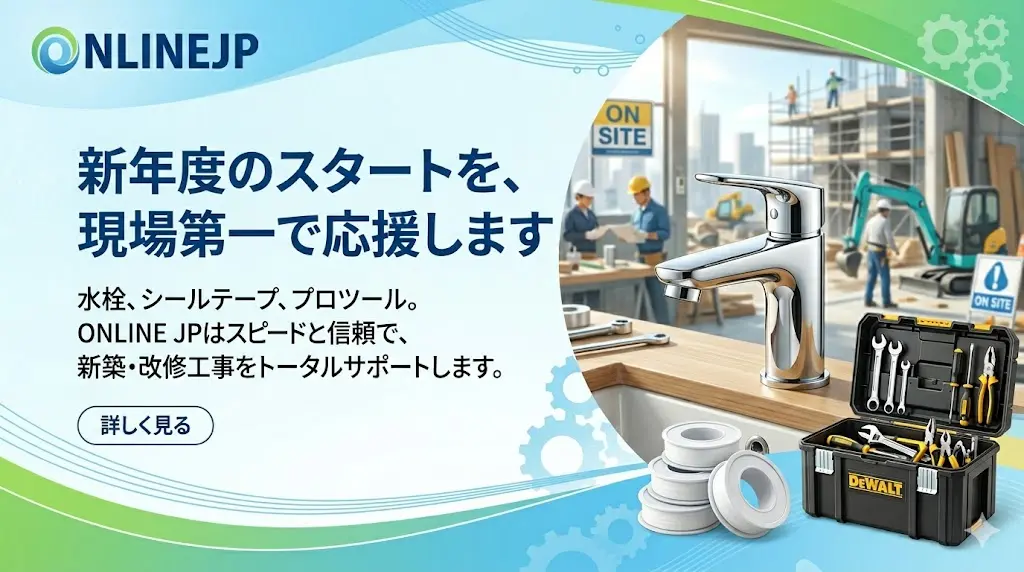 ONLINEJP

新年度のスタートを、
現場第一で応援します

水栓、シールテープ、プロツール。
ONLINE JPはスピードと信頼で、
新築・改修工事をトータルサポートします。

詳しく見る

ON SITE

ON SITE

DEWALT